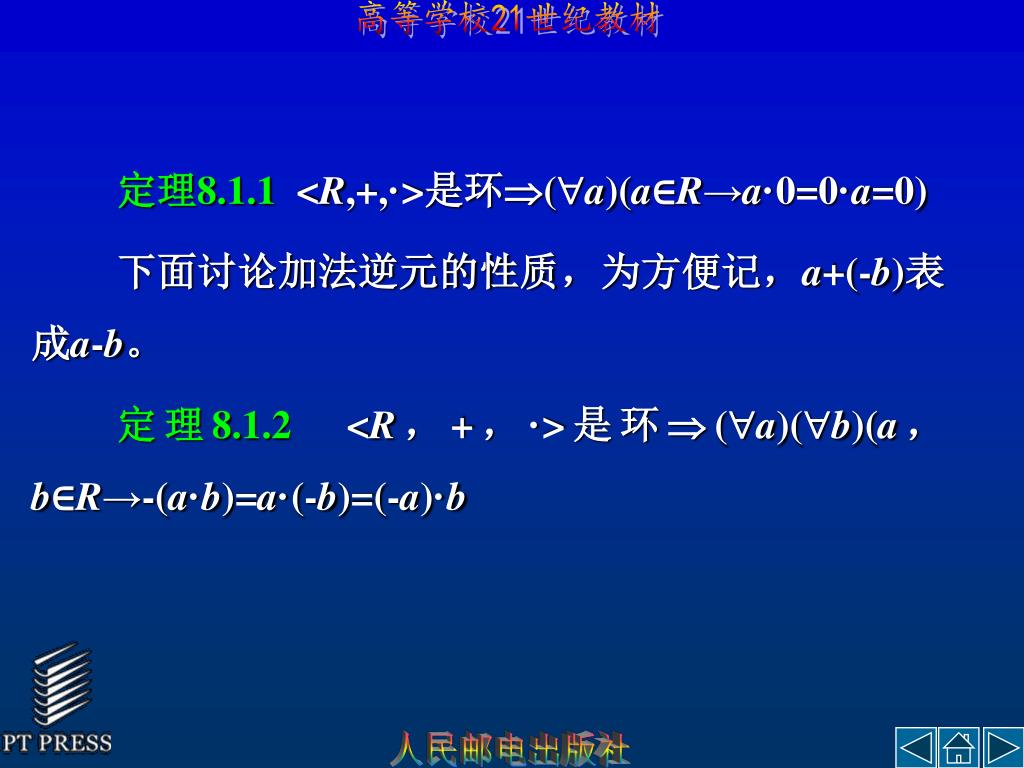 高等学校21世纪教材

定理8.1.1 $<R,+,\cdot>$是环$\Rightarrow(\forall a)(a\in R\rightarrow a\cdot 0=0\cdot a=0)$

下面讨论加法逆元的性质，为方便记，$a+(-b)$表成$a-b$。

定理8.1.2 $<R，+，\cdot>$是环$\Rightarrow(\forall a)(\forall b)(a，b\in R\rightarrow -(a\cdot b)=a\cdot(-b)=(-a)\cdot b$

PT PRESS

人民邮电出版社